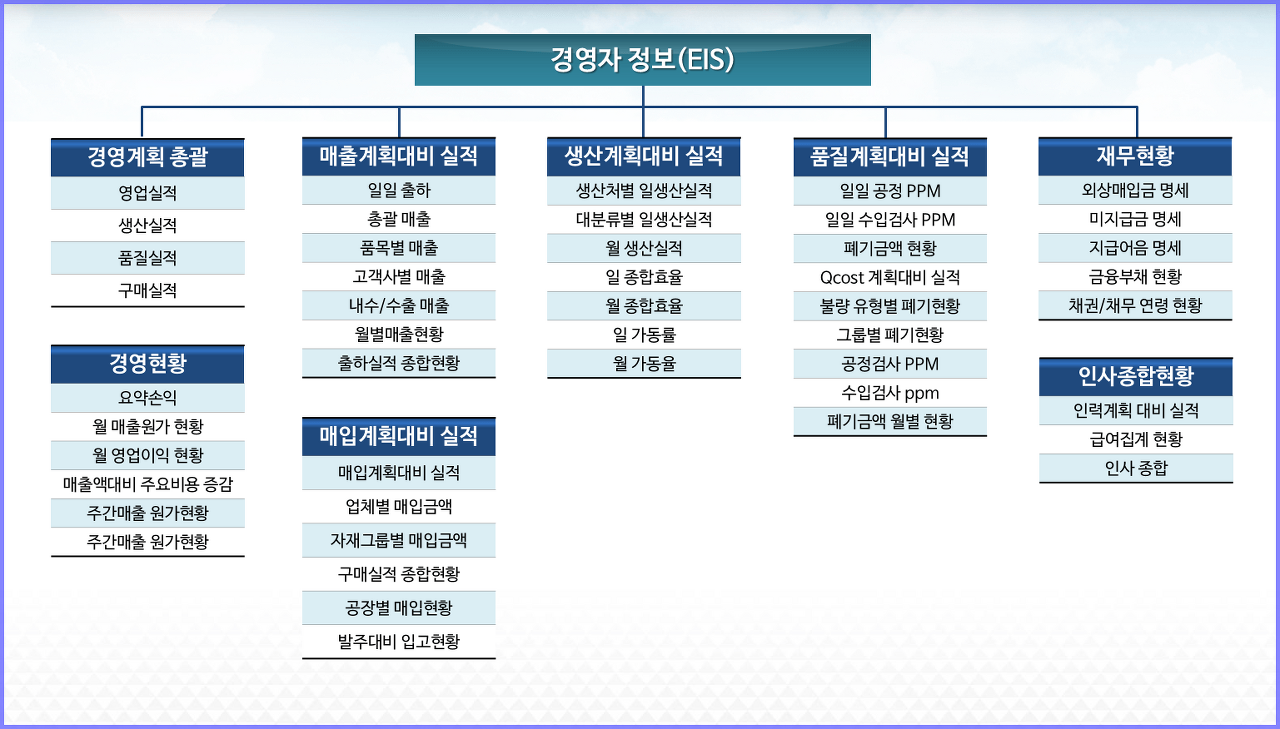 경영자 정보(EIS)

경영계획 총괄
영업실적
생산실적
품질실적
구매실적

경영현황
요약손익
월 매출원가 현황
월 영업이익 현황
매출액대비 주요비용 증감
주간매출 원가현황
주간매출 원가현황

매출계획대비 실적
일일 출하
총괄 매출
품목별 매출
고객사별 매출
내수/수출 매출
월별매출현황
출하실적 종합현황

매입계획대비 실적
매입계획대비 실적
업체별 매입금액
자재그룹별 매입금액
구매실적 종합현황
공장별 매입현황
발주대비 입고현황

생산계획대비 실적
생산처별 일생산실적
대분류별 일생산실적
월 생산실적
일 종합효율
월 종합효율
일 가동률
월 가동율

품질계획대비 실적
일일 공정 PPM
일일 수입검사 PPM
폐기금액 현황
Qcost 계획대비 실적
불량 유형별 폐기현황
그룹별 폐기현황
공정검사 PPM
수입검사 ppm
폐기금액 월별 현황

재무현황
외상매입금 명세
미지급금 명세
지급어음 명세
금융부채 현황
채권/채무 연령 현황

인사종합현황
인력계획 대비 실적
급여집계 현황
인사 종합